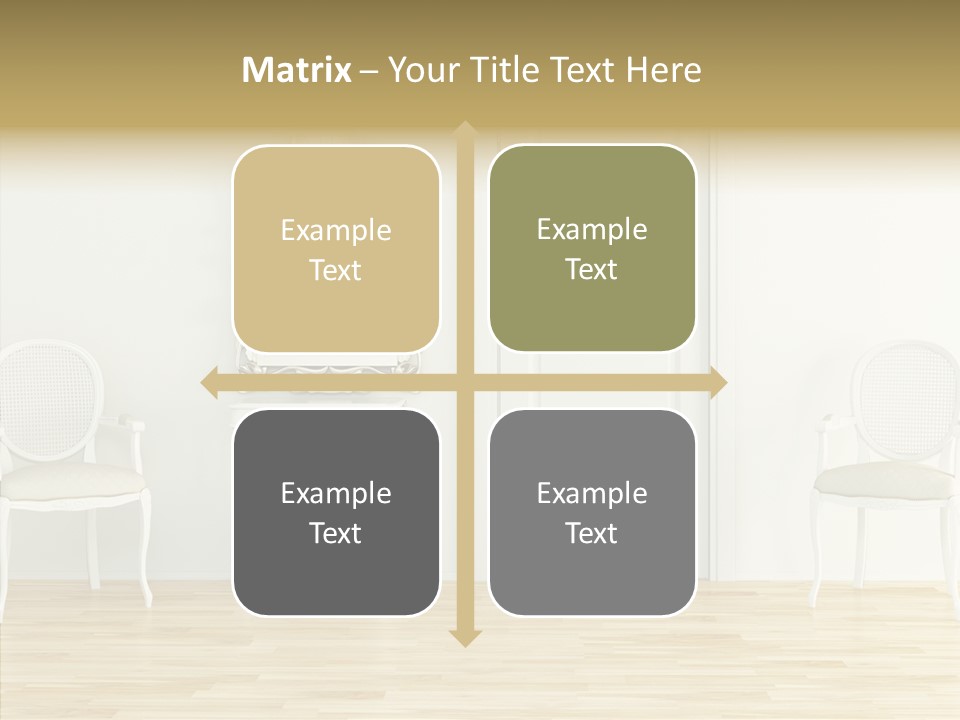 Matrix – Your Title Text Here

Example Text

Example Text

Example Text

Example Text